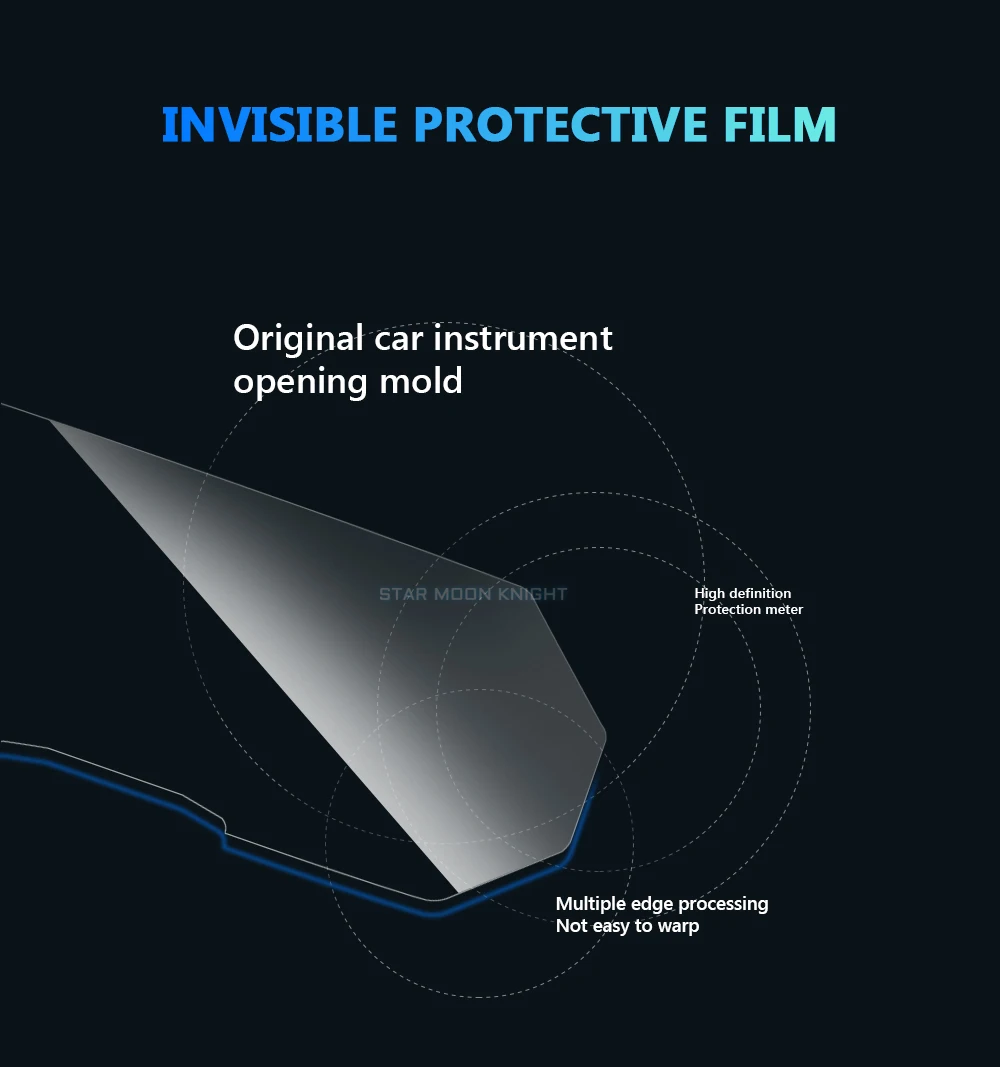 INVISIBLE PROTECTIVE FILM

Original car instrument opening mold

STAR MOON KNIGHT

High definition
Protection meter

Multiple edge processing
Not easy to warp